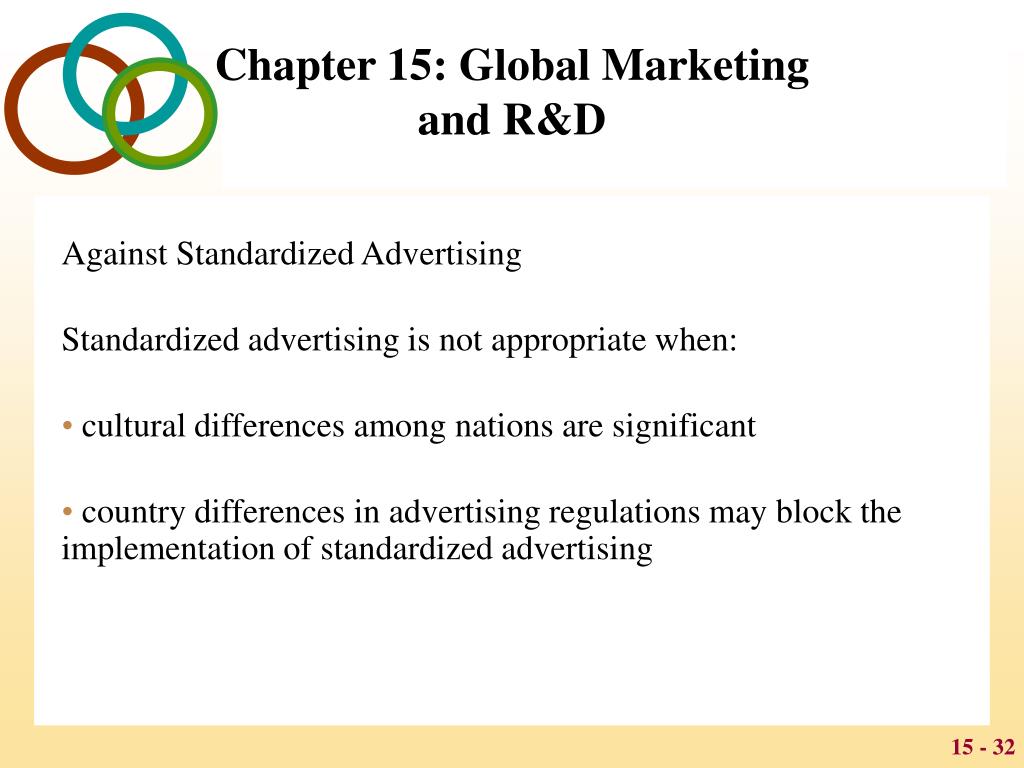 Chapter 15: Global Marketing and R&D

Against Standardized Advertising

Standardized advertising is not appropriate when:

• cultural differences among nations are significant

• country differences in advertising regulations may block the implementation of standardized advertising

15 - 32